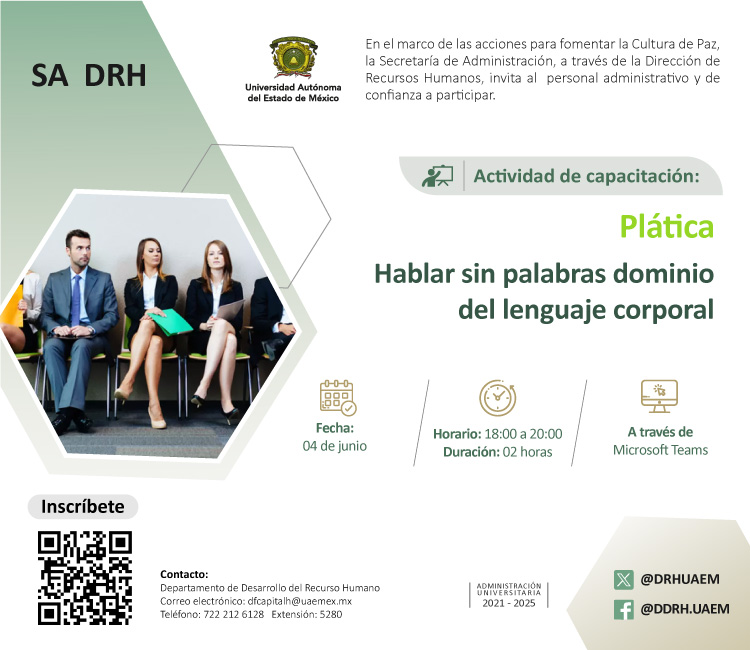 SA DRH

Universidad Autónoma del Estado de México

En el marco de las acciones para fomentar la Cultura de Paz, la Secretaría de Administración, a través de la Dirección de Recursos Humanos, invita al personal administrativo y de confianza a participar.

Actividad de capacitación:

Plática

Hablar sin palabras dominio del lenguaje corporal

Fecha: 04 de junio

Horario: 18:00 a 20:00
Duración: 02 horas

A través de Microsoft Teams

Inscríbete

Contacto:
Departamento de Desarrollo del Recurso Humano
Correo electrónico: dfcapitalh@uaemex.mx
Teléfono: 722 212 6128 Extensión: 5280

ADMINISTRACIÓN UNIVERSITARIA 2021 - 2025

@DRHUAEM
@DDRH.UAEM